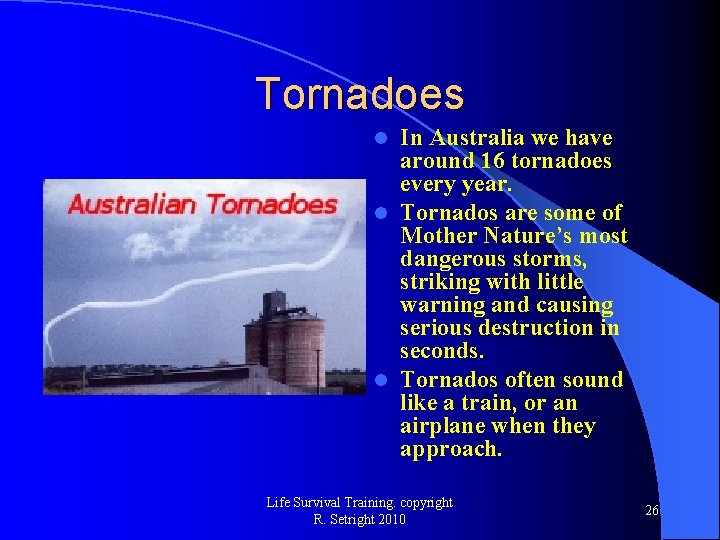 Tornadoes

Australian Tornadoes

- In Australia we have around 16 tornadoes every year.
- Tornados are some of Mother Nature's most dangerous storms, striking with little warning and causing serious destruction in seconds.
- Tornados often sound like a train, or an airplane when they approach.

Life Survival Training. copyright R. Setright 2010

26